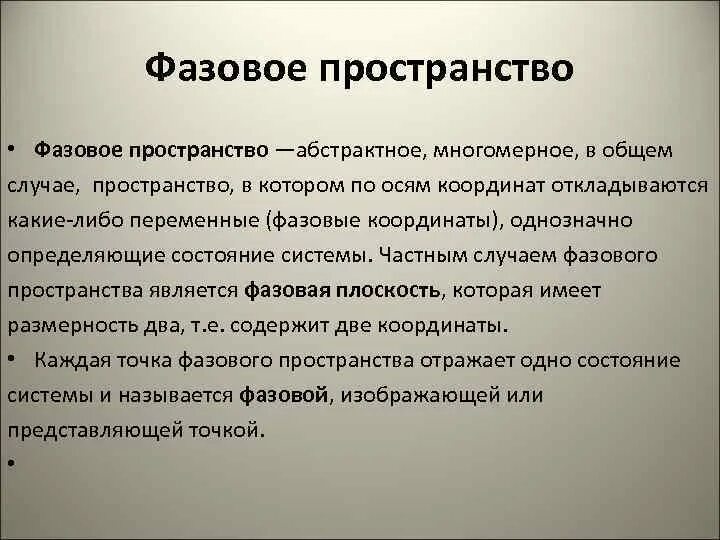 Фазовое пространство

• Фазовое пространство —абстрактное, многомерное, в общем случае, пространство, в котором по осям координат откладываются какие-либо переменные (фазовые координаты), однозначно определяющие состояние системы. Частным случаем фазового пространства является фазовая плоскость, которая имеет размерность два, т.е. содержит две координаты.

• Каждая точка фазового пространства отражает одно состояние системы и называется фазовой, изображающей или представляющей точкой.

•